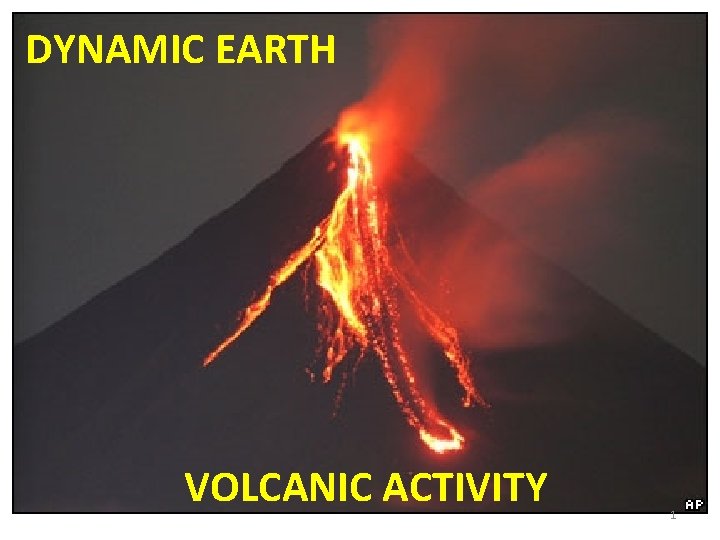 DYNAMIC EARTH

VOLCANIC ACTIVITY

AP

1